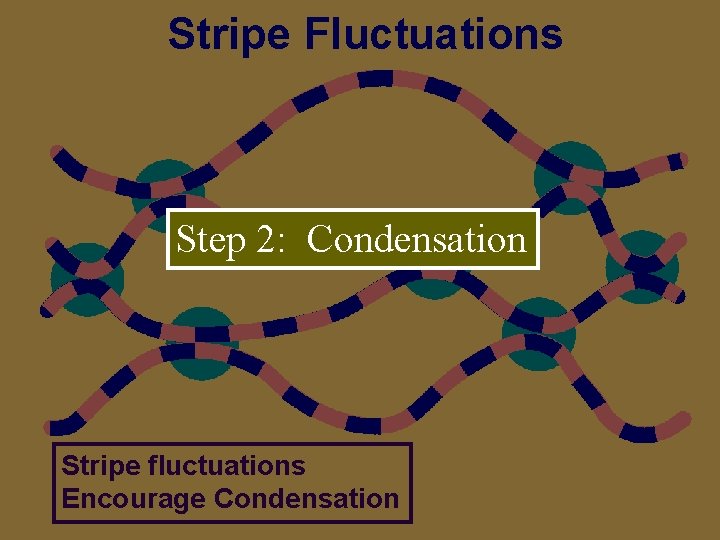 Stripe Fluctuations

Step 2: Condensation

Stripe fluctuations
Encourage Condensation